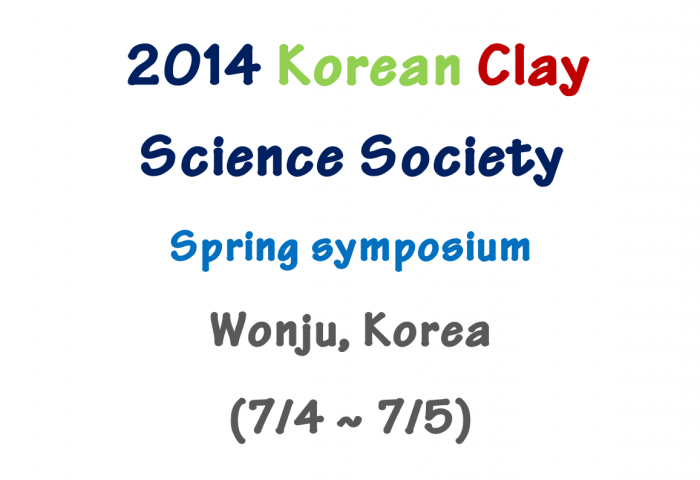 2014 Korean Clay Science Society

Spring symposium

Wonju, Korea

(7/4 ~ 7/5)